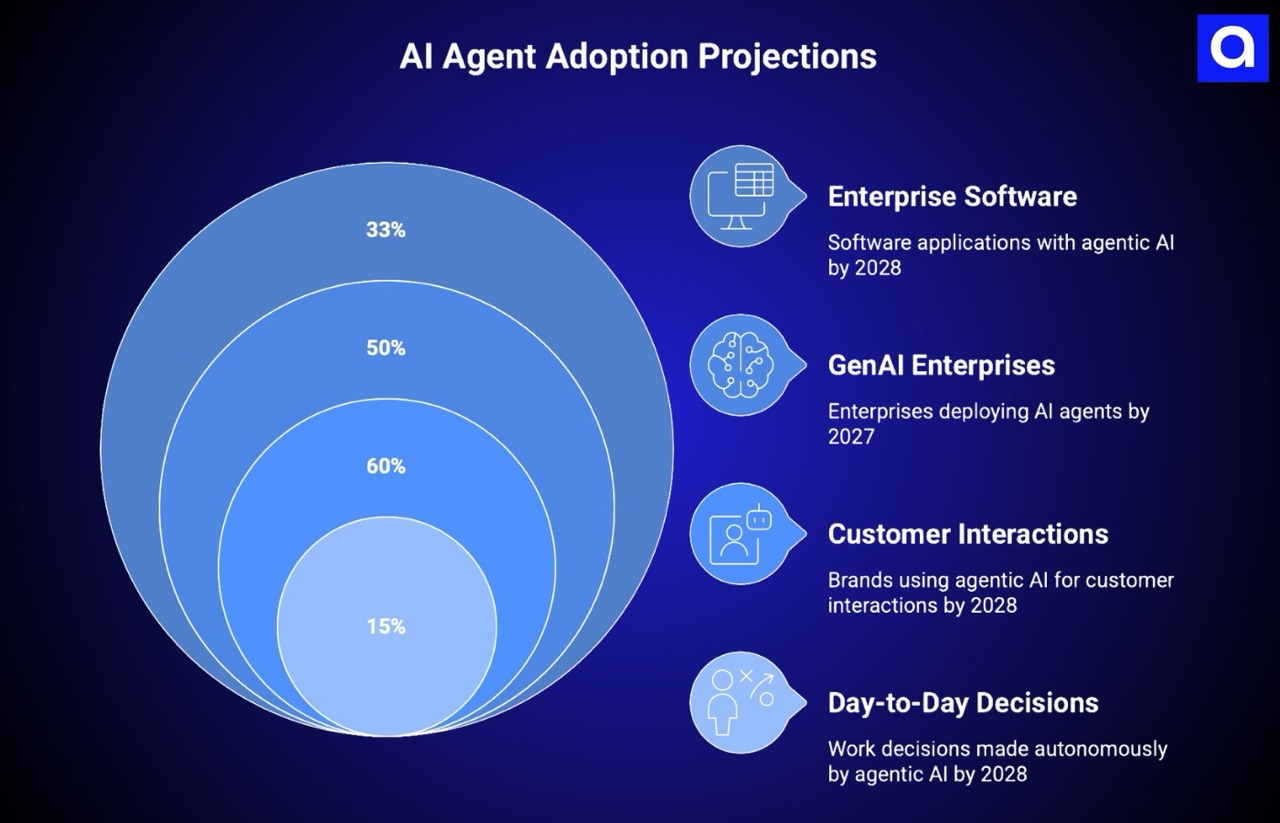 AI Agent Adoption Projections

a

33%

50%

60%

15%

Enterprise Software

Software applications with agentic AI by 2028

GenAI Enterprises

Enterprises deploying AI agents by 2027

Customer Interactions

Brands using agentic AI for customer interactions by 2028

Day-to-Day Decisions

Work decisions made autonomously by agentic AI by 2028